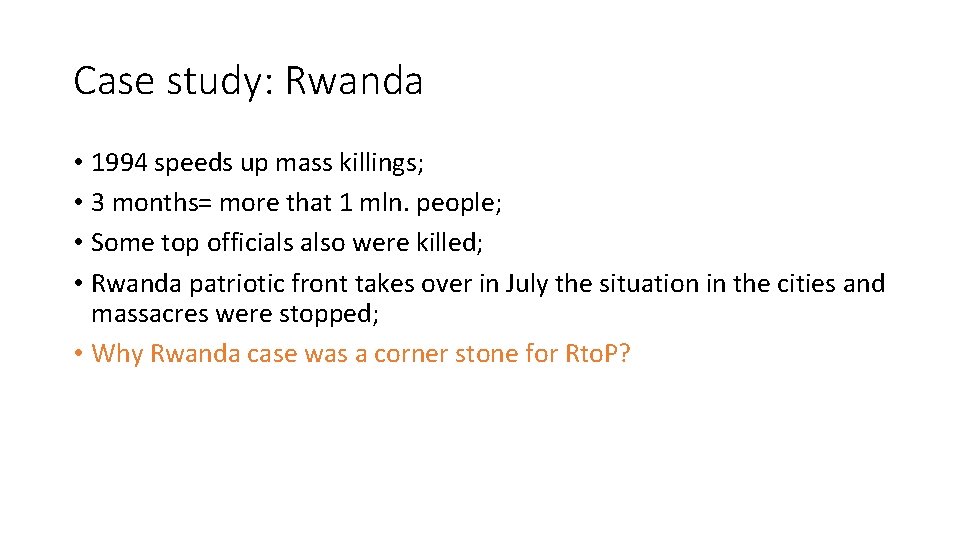 Case study: Rwanda

• 1994 speeds up mass killings;
• 3 months= more that 1 mln. people;
• Some top officials also were killed;
• Rwanda patriotic front takes over in July the situation in the cities and massacres were stopped;
• Why Rwanda case was a corner stone for RtoP?